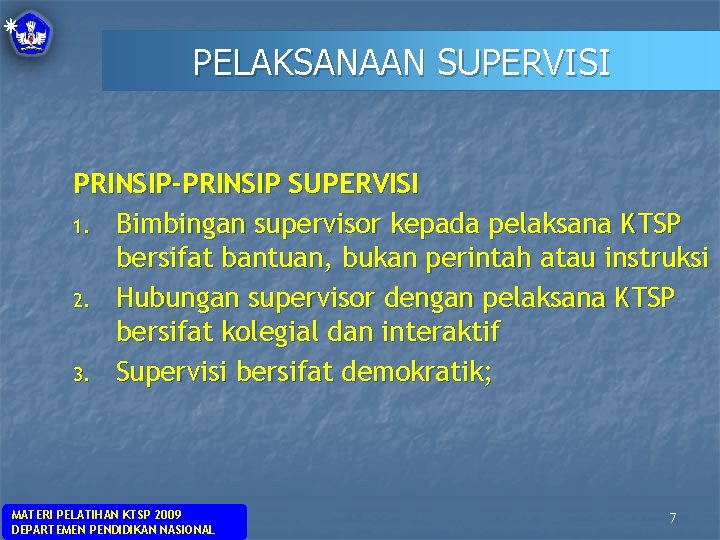 PELAKSANAAN SUPERVISI

PRINSIP-PRINSIP SUPERVISI

1. Bimbingan supervisor kepada pelaksana KTSP bersifat bantuan, bukan perintah atau instruksi
2. Hubungan supervisor dengan pelaksana KTSP bersifat kolegial dan interaktif
3. Supervisi bersifat demokratik;

MATERI PELATIHAN KTSP 2009
DEPARTEMEN PENDIDIKAN NASIONAL

7